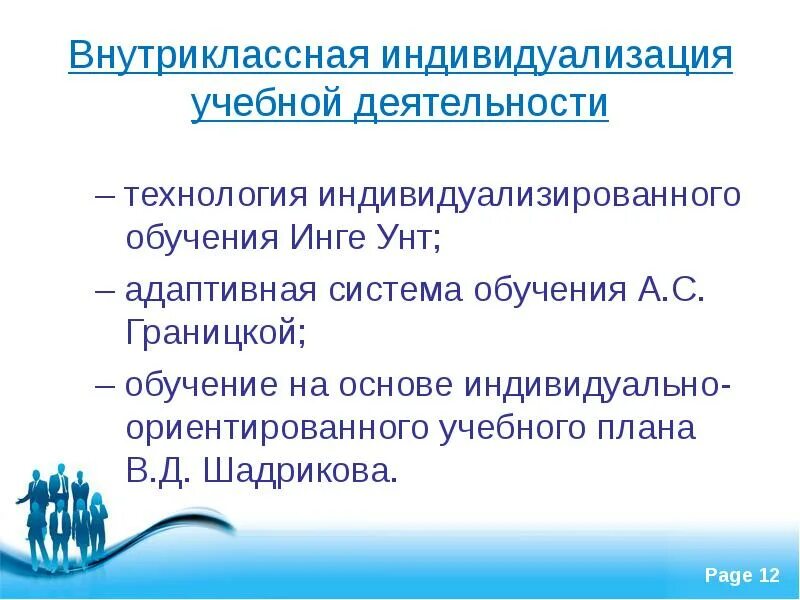 Внутриклассная индивидуализация учебной деятельности

– технология индивидуализированного обучения Инге Унт;

– адаптивная система обучения А.С. Границкой;

– обучение на основе индивидуально-ориентированного учебного плана В.Д. Шадрикова.

Page 12